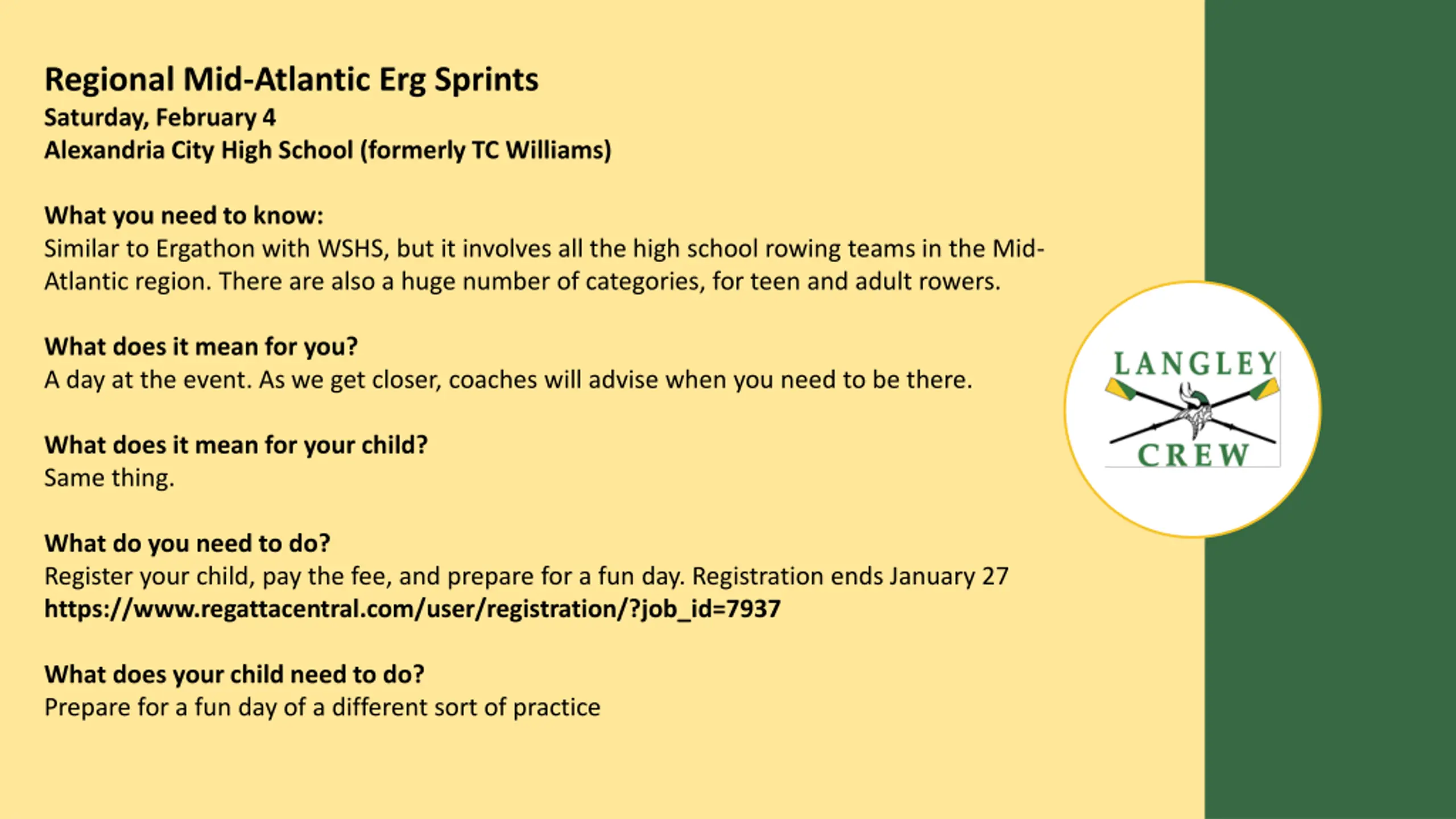 Regional Mid-Atlantic Erg Sprints
Saturday, February 4
Alexandria City High School (formerly TC Williams)

What you need to know:
Similar to Ergathon with WSHS, but it involves all the high school rowing teams in the Mid-Atlantic region. There are also a huge number of categories, for teen and adult rowers.

What does it mean for you?
A day at the event. As we get closer, coaches will advise when you need to be there.

What does it mean for your child?
Same thing.

What do you need to do?
Register your child, pay the fee, and prepare for a fun day. Registration ends January 27
https://www.regattacentral.com/user/registration/?job_id=7937

What does your child need to do?
Prepare for a fun day of a different sort of practice

LANGLEY
CREW